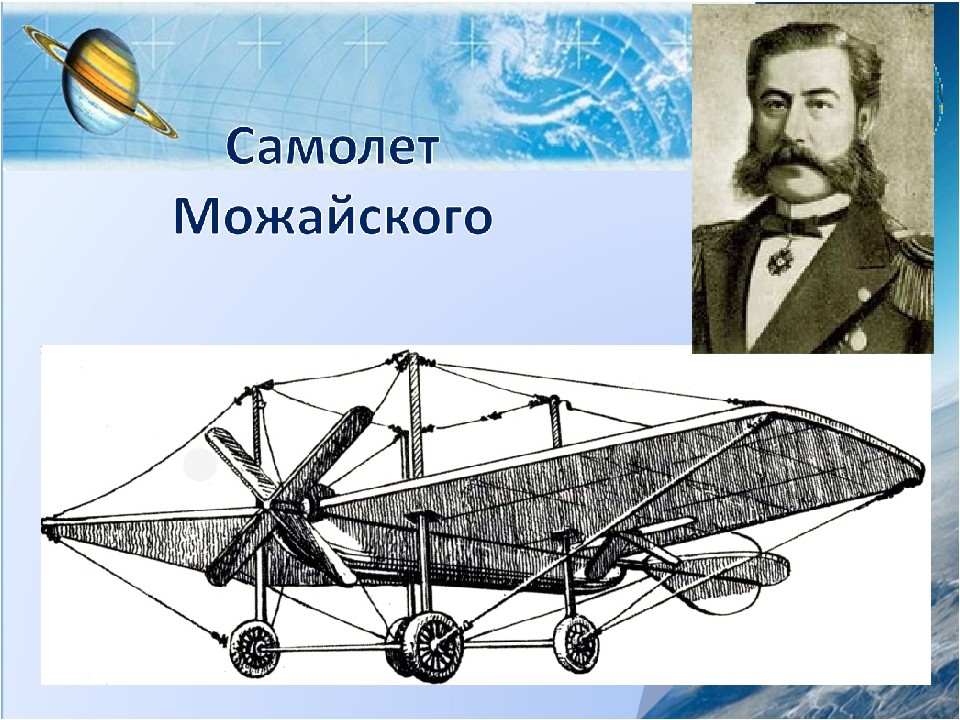 Самолет Можайского